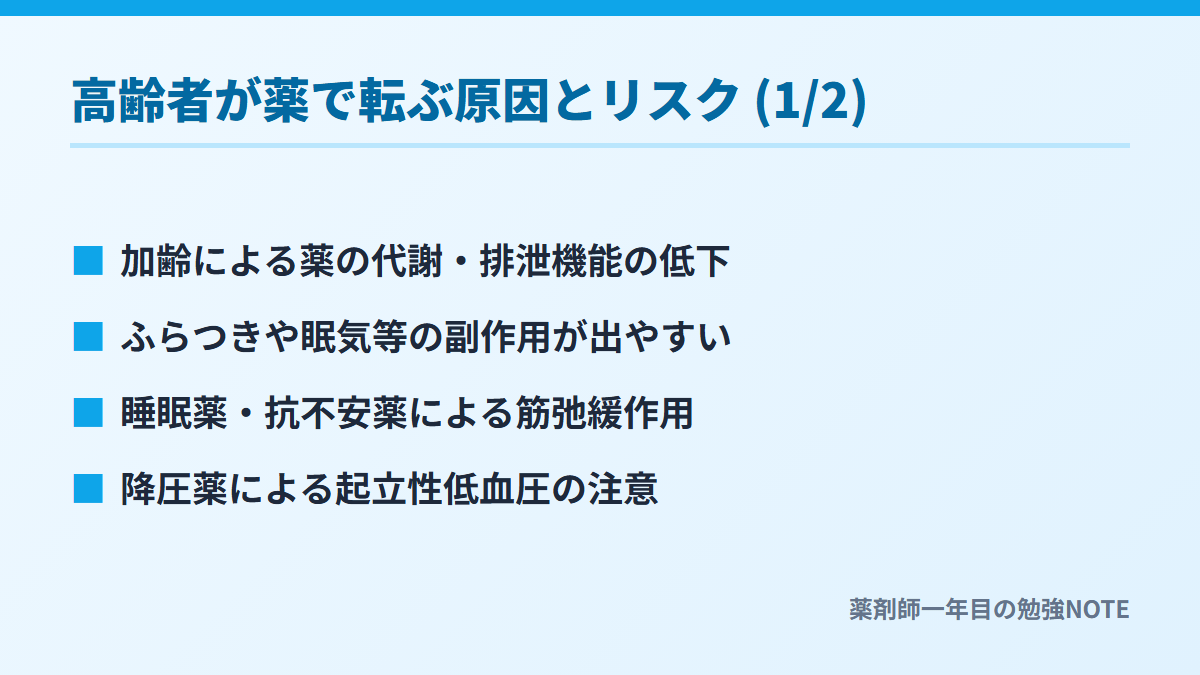 高齢者が薬で転ぶ原因とリスク (1/2)

■ 加齢による薬の代謝・排泄機能の低下

■ ふらつきや眠気等の副作用が出やすい

■ 睡眠薬・抗不安薬による筋弛緩作用

■ 降圧薬による起立性低血圧の注意

薬剤師一年目の勉強NOTE